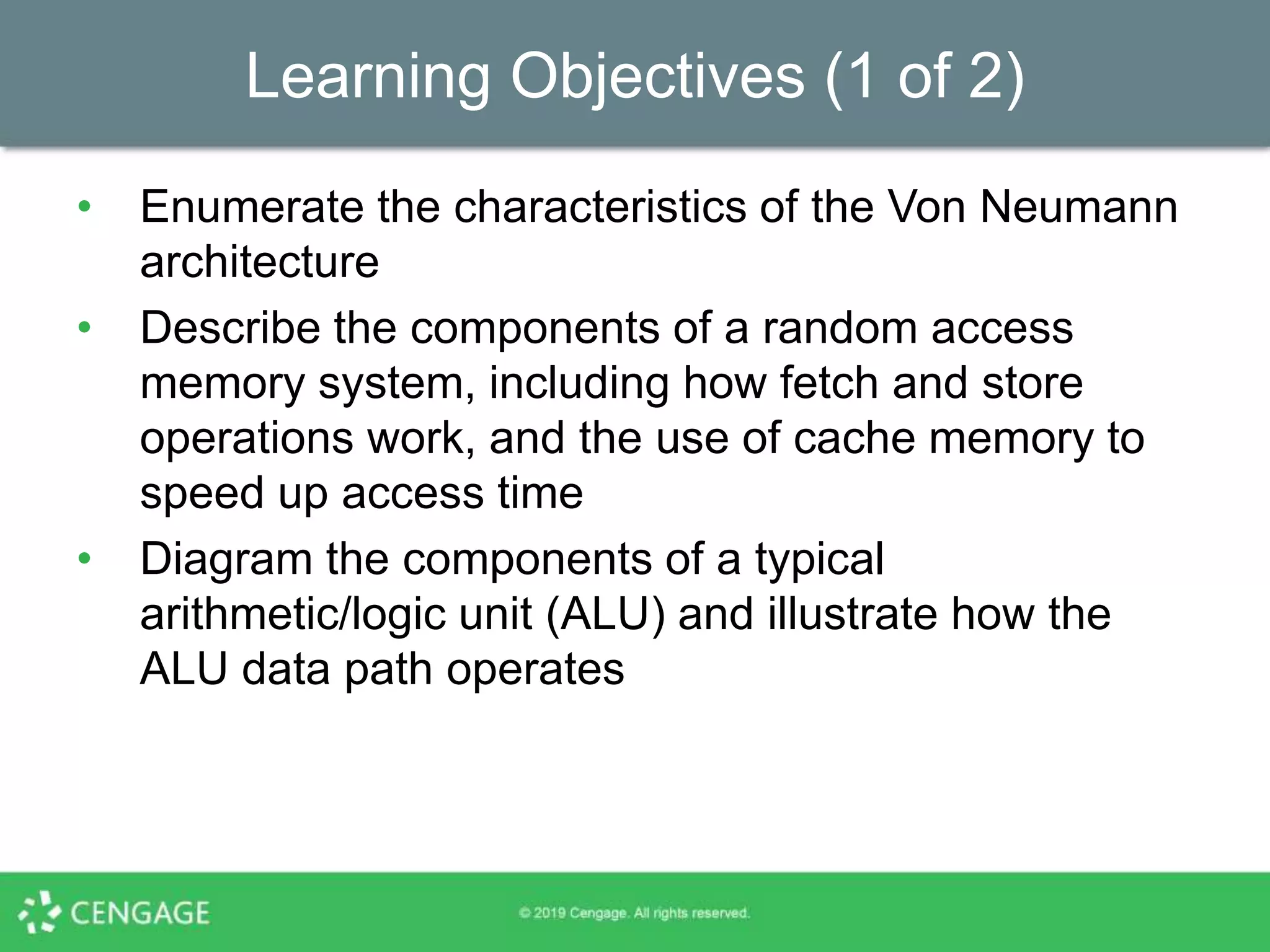 Learning Objectives (1 of 2)

• Enumerate the characteristics of the Von Neumann architecture

• Describe the components of a random access memory system, including how fetch and store operations work, and the use of cache memory to speed up access time

• Diagram the components of a typical arithmetic/logic unit (ALU) and illustrate how the ALU data path operates

CENGAGE

© 2019 Cengage. All rights reserved.